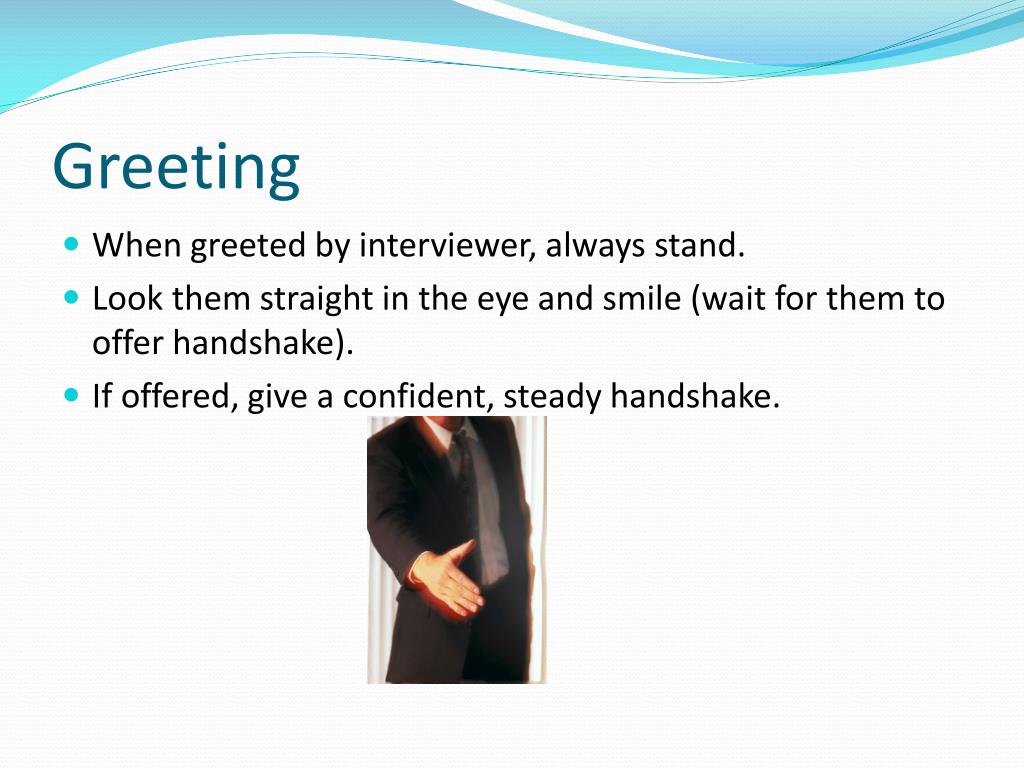 Greeting

- When greeted by interviewer, always stand.
- Look them straight in the eye and smile (wait for them to offer handshake).
- If offered, give a confident, steady handshake.